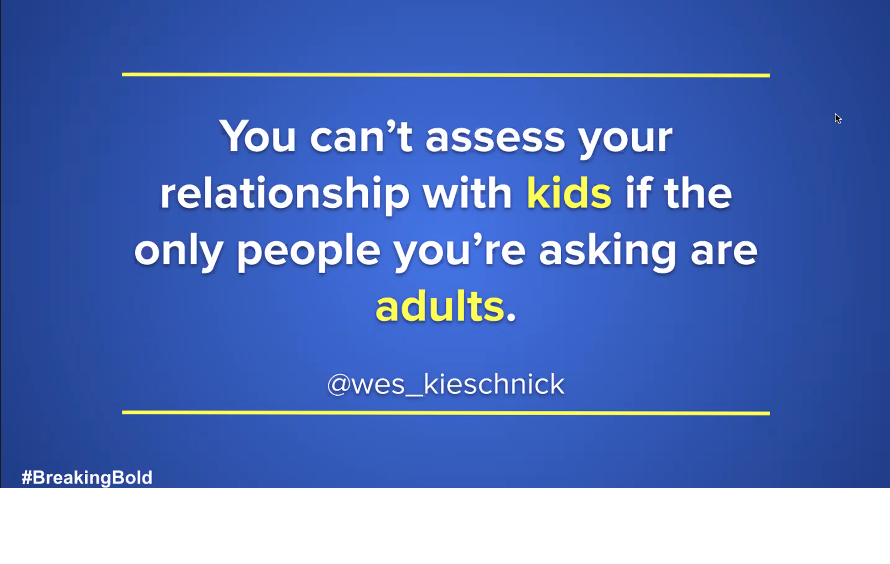 You can't assess your relationship with kids if the only people you're asking are adults.

@wes_kieschnick

#BreakingBold